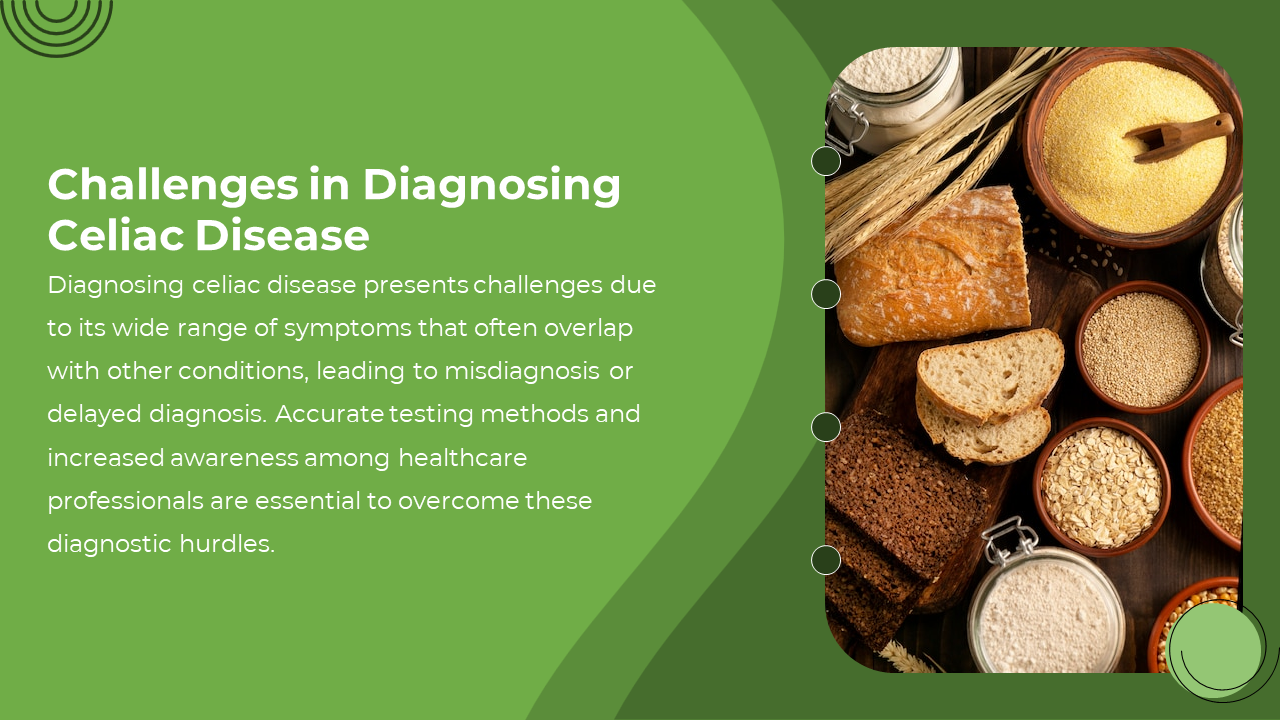 Challenges in Diagnosing Celiac Disease

Diagnosing celiac disease presents challenges due to its wide range of symptoms that often overlap with other conditions, leading to misdiagnosis or delayed diagnosis. Accurate testing methods and increased awareness among healthcare professionals are essential to overcome these diagnostic hurdles.